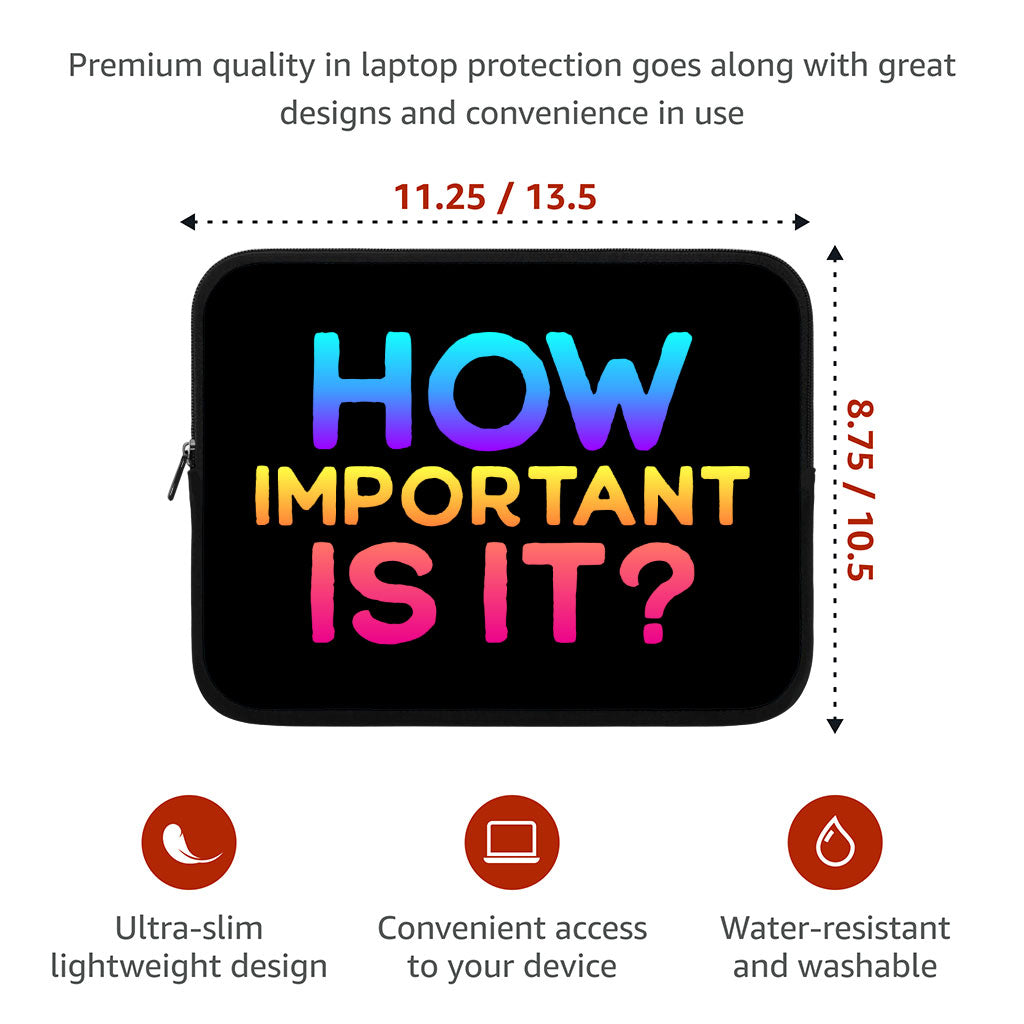 Premium quality in laptop protection goes along with great designs and convenience in use

11.25 / 13.5

8.75 / 10.5

HOW IMPORTANT IS IT?

Ultra-slim lightweight design

Convenient access to your device

Water-resistant and washable